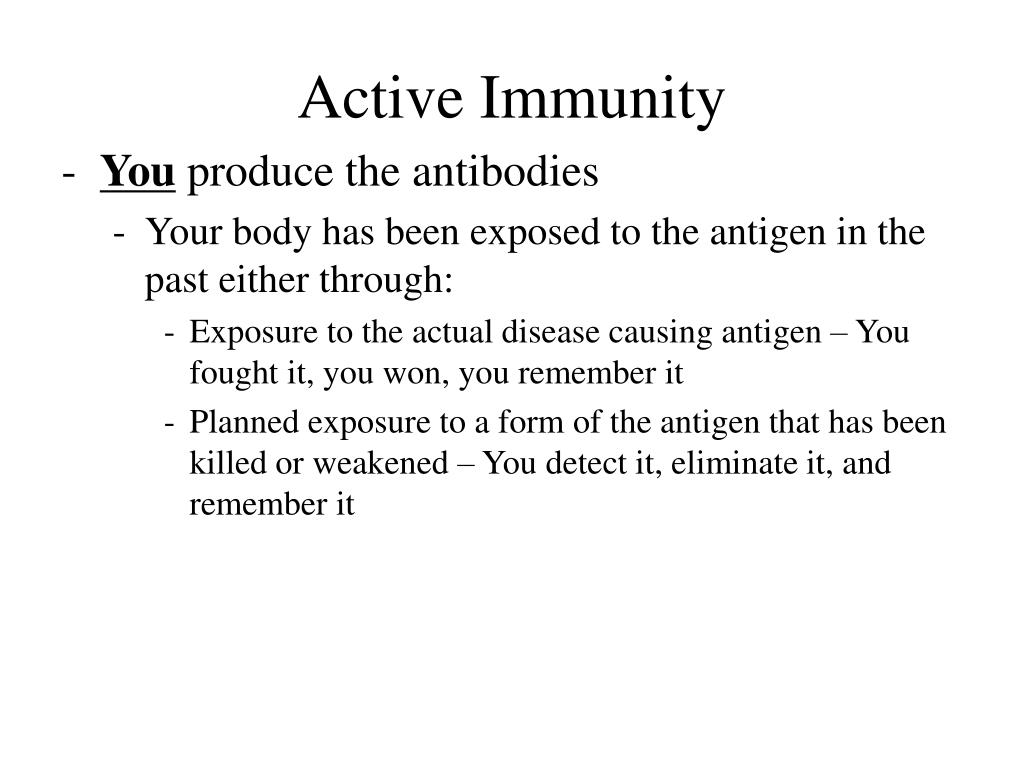 Active Immunity

- You produce the antibodies
  - Your body has been exposed to the antigen in the past either through:
    - Exposure to the actual disease causing antigen – You fought it, you won, you remember it
    - Planned exposure to a form of the antigen that has been killed or weakened – You detect it, eliminate it, and remember it